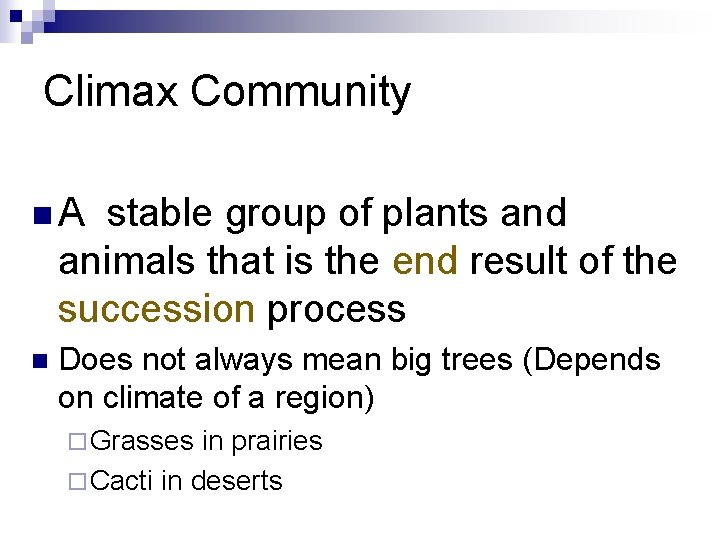 Climax Community

A  stable group of plants and animals that is the end result of the succession process

Does not always mean big trees (Depends on climate of a region)

Grasses in prairies

Cacti in deserts